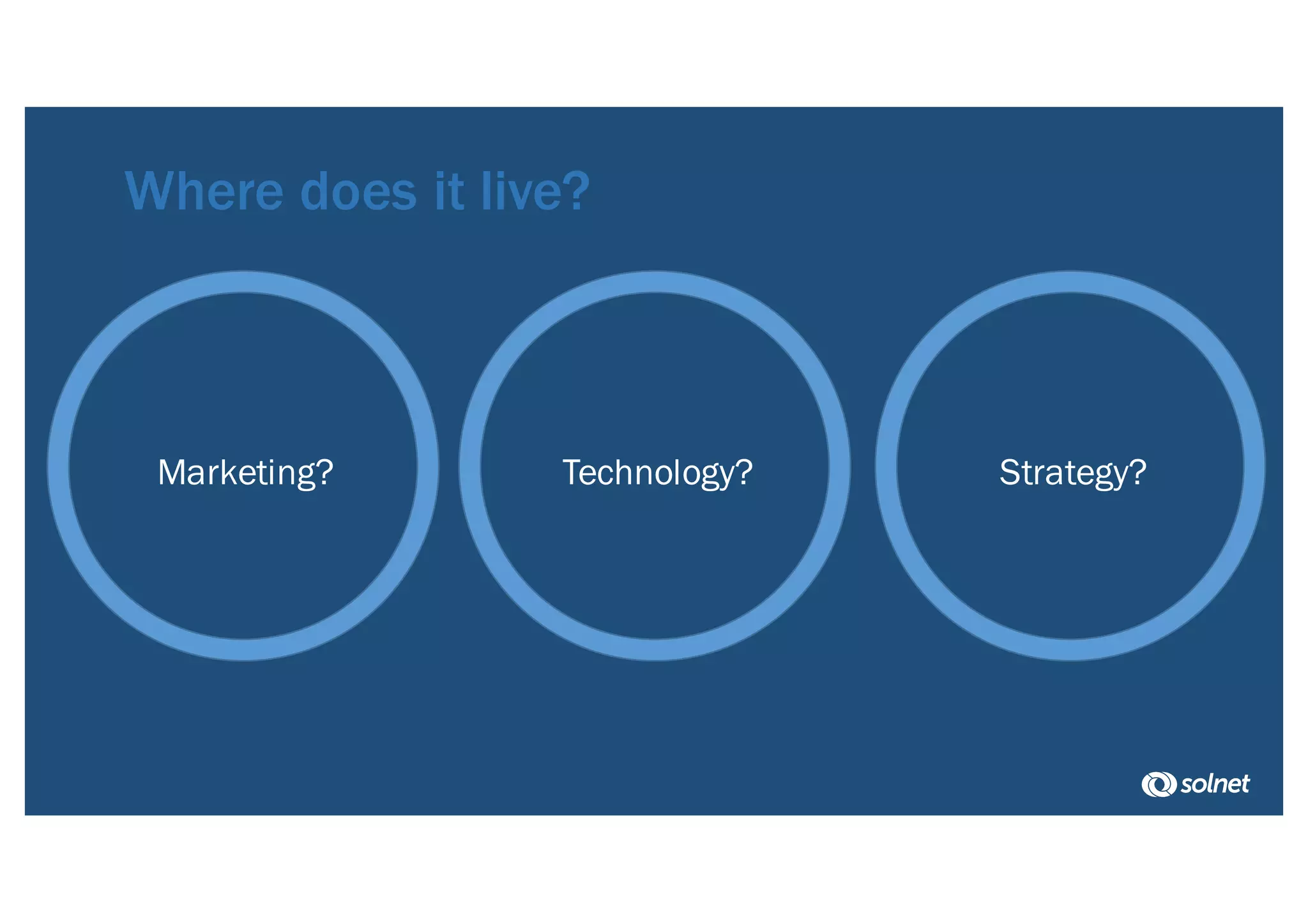 Where does it live?

Marketing?

Technology?

Strategy?

solnet